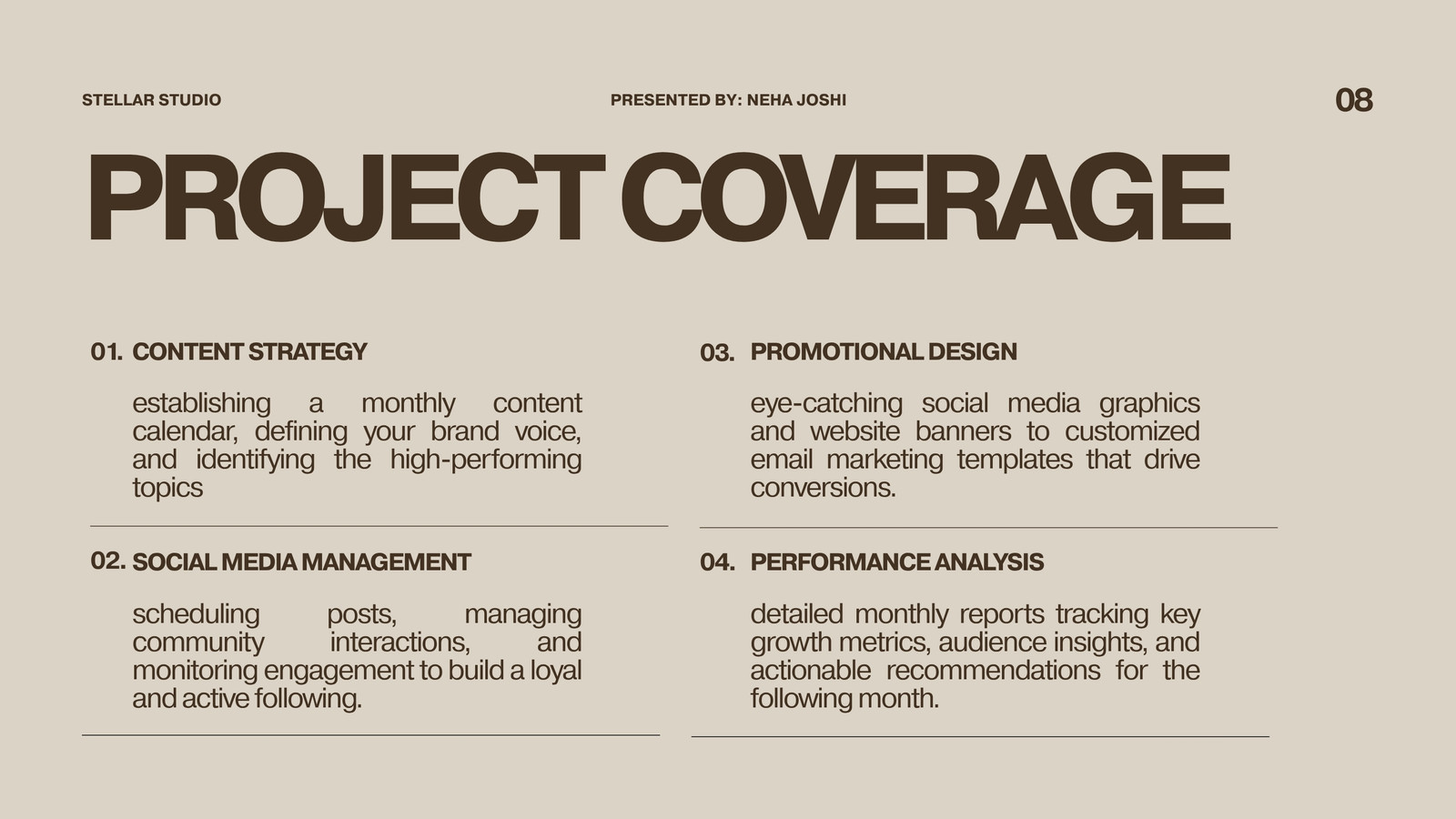 STELLAR STUDIO

PRESENTED BY: NEHA JOSHI

08

PROJECT COVERAGE

01. CONTENT STRATEGY

establishing a monthly content calendar, defining your brand voice, and identifying the high-performing topics

02. SOCIAL MEDIA MANAGEMENT

scheduling posts, managing community interactions, and monitoring engagement to build a loyal and active following.

03. PROMOTIONAL DESIGN

eye-catching social media graphics and website banners to customized email marketing templates that drive conversions.

04. PERFORMANCE ANALYSIS

detailed monthly reports tracking key growth metrics, audience insights, and actionable recommendations for the following month.